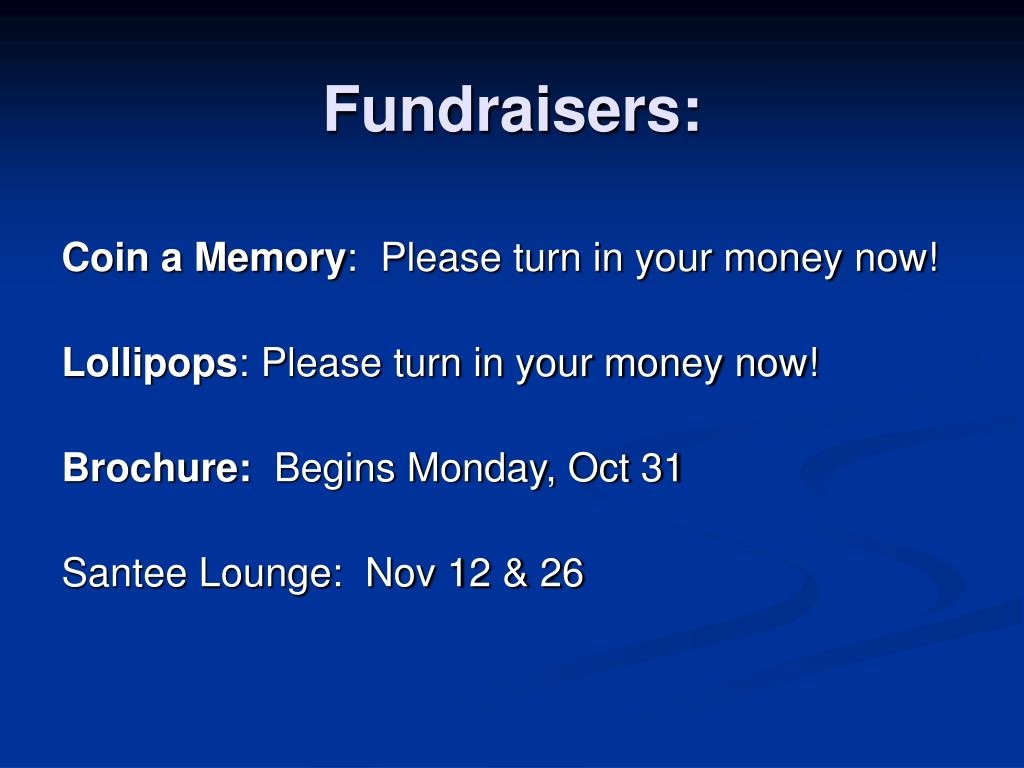 Fundraisers:

Coin a Memory: Please turn in your money now!

Lollipops: Please turn in your money now!

Brochure: Begins Monday, Oct 31

Santee Lounge: Nov 12 & 26